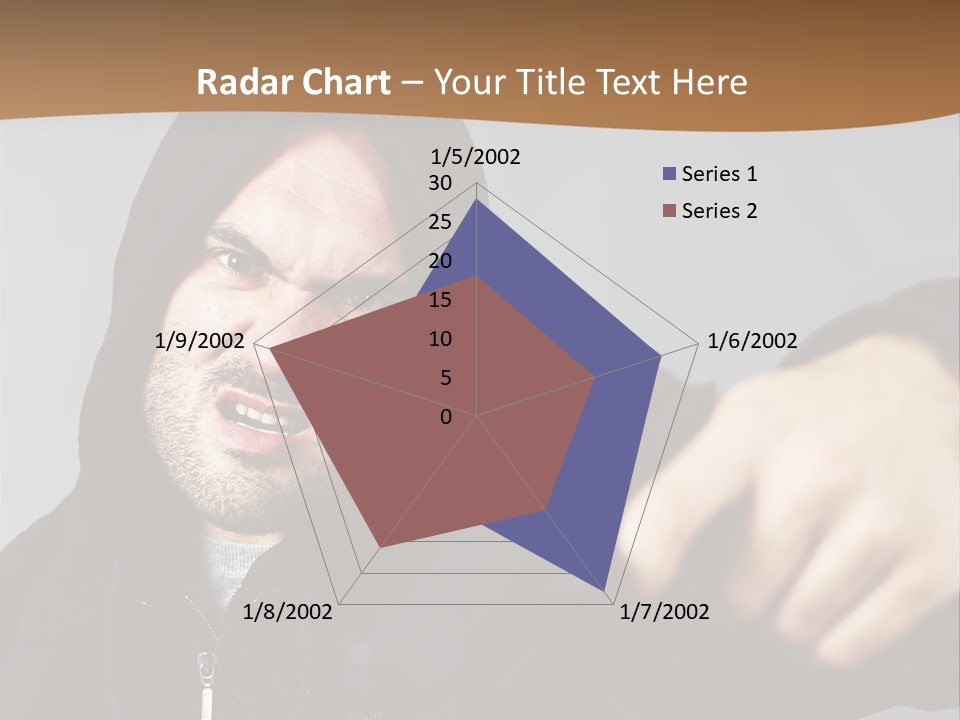 Radar Chart – Your Title Text Here

1/5/2002
30
25
20
15
10
5
0
1/6/2002
1/7/2002
1/8/2002
1/9/2002

Series 1
Series 2